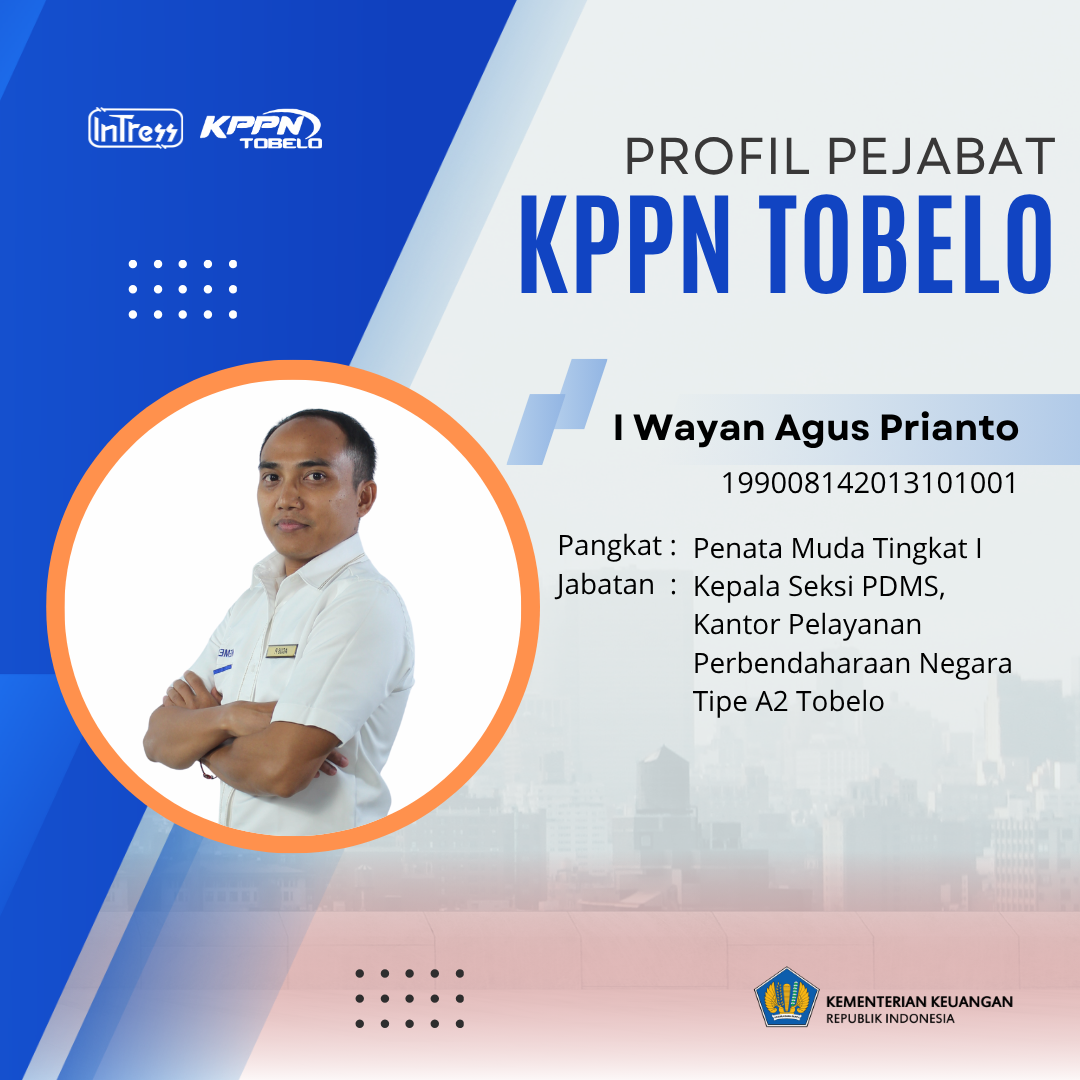 InTress KPPN TOBELO

PROFIL PEJABAT
KPPN TOBELO

I Wayan Agus Prianto
199008142013101001

Pangkat : Penata Muda Tingkat I
Jabatan : Kepala Seksi PDMS, Kantor Pelayanan Perbendaharaan Negara Tipe A2 Tobelo

KEMENTERIAN KEUANGAN
REPUBLIK INDONESIA